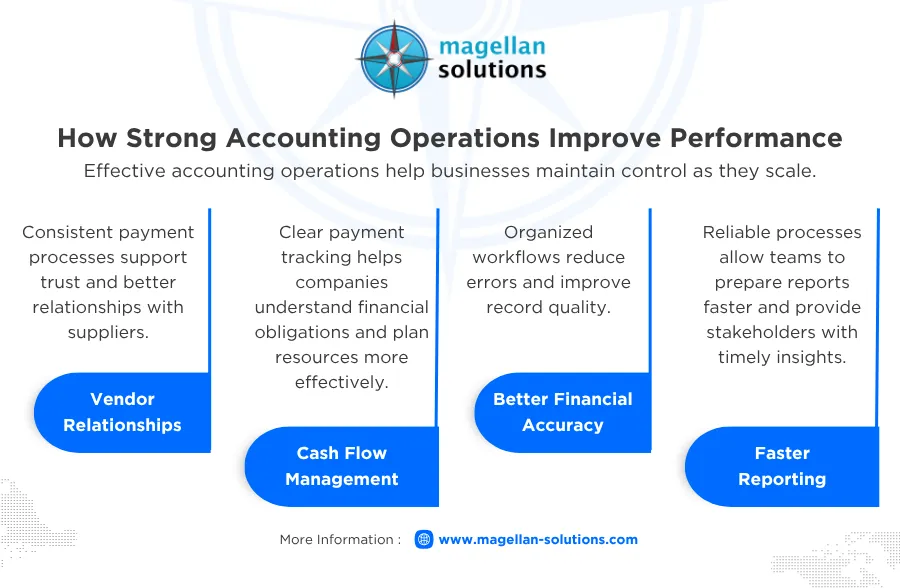 magellan solutions

How Strong Accounting Operations Improve Performance

Effective accounting operations help businesses maintain control as they scale.

Consistent payment processes support trust and better relationships with suppliers.

Vendor Relationships

Clear payment tracking helps companies understand financial obligations and plan resources more effectively.

Cash Flow Management

Organized workflows reduce errors and improve record quality.

Better Financial Accuracy

Reliable processes allow teams to prepare reports faster and provide stakeholders with timely insights.

Faster Reporting

More Information : www.magellan-solutions.com